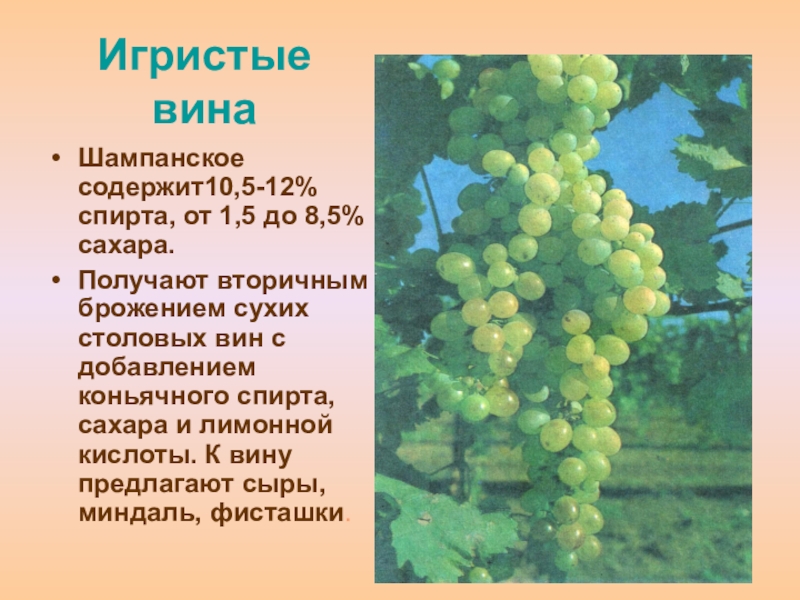 Игристые вина

• Шампанское содержит10,5-12% спирта, от 1,5 до 8,5% сахара.
• Получают вторичным брожением сухих столовых вин с добавлением коньячного спирта, сахара и лимонной кислоты. К вину предлагают сыры, миндаль, фисташки.